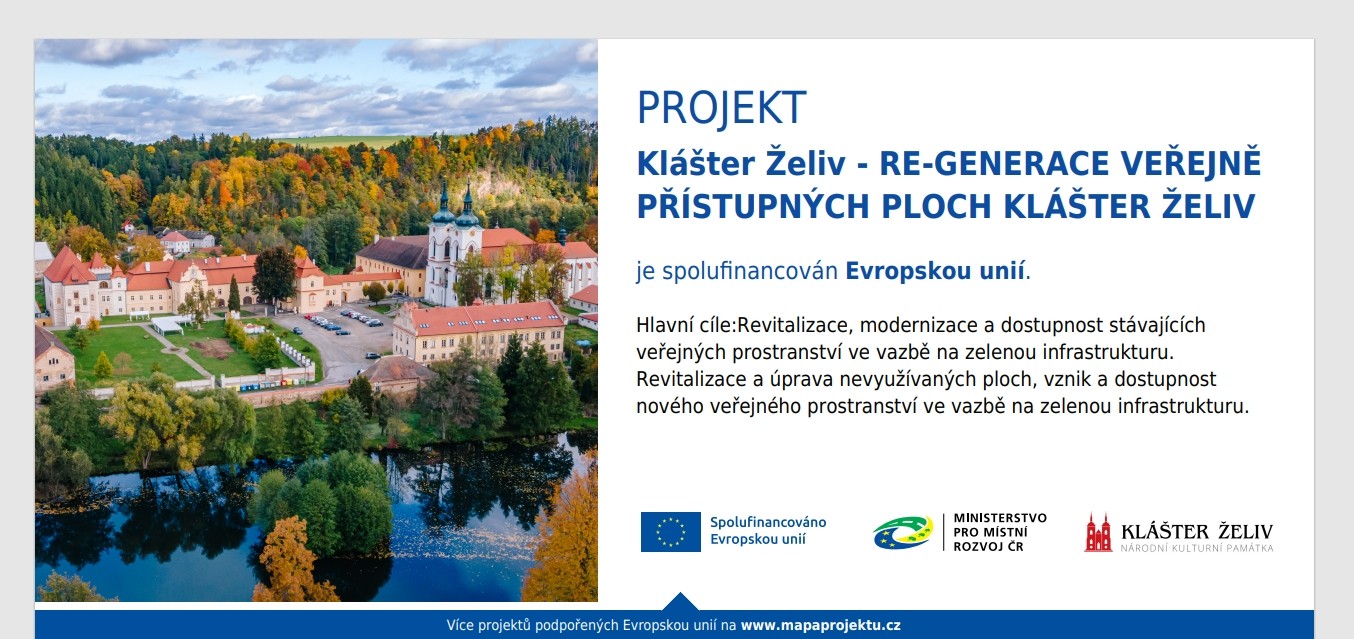 PROJEKT

Klášter Želiv - RE-GENERACE VEŘEJNĚ PŘÍSTUPNÝCH PLOCH KLÁŠTER ŽELIV

je spolufinancován Evropskou unií.

Hlavní cíle:Revitalizace, modernizace a dostupnost stávajících veřejných prostranství ve vazbě na zelenou infrastrukturu. Revitalizace a úprava nevyužívaných ploch, vznik a dostupnost nového veřejného prostranství ve vazbě na zelenou infrastrukturu.

Spolufinancováno Evropskou unií

MINISTERSTVO PRO MÍSTNÍ ROZVOJ ČR

KLÁŠTER ŽELIV
NÁRODNÍ KULTURNÍ PAMÁTKA

Více projektů podpořených Evropskou unií na www.mapaprojektu.cz